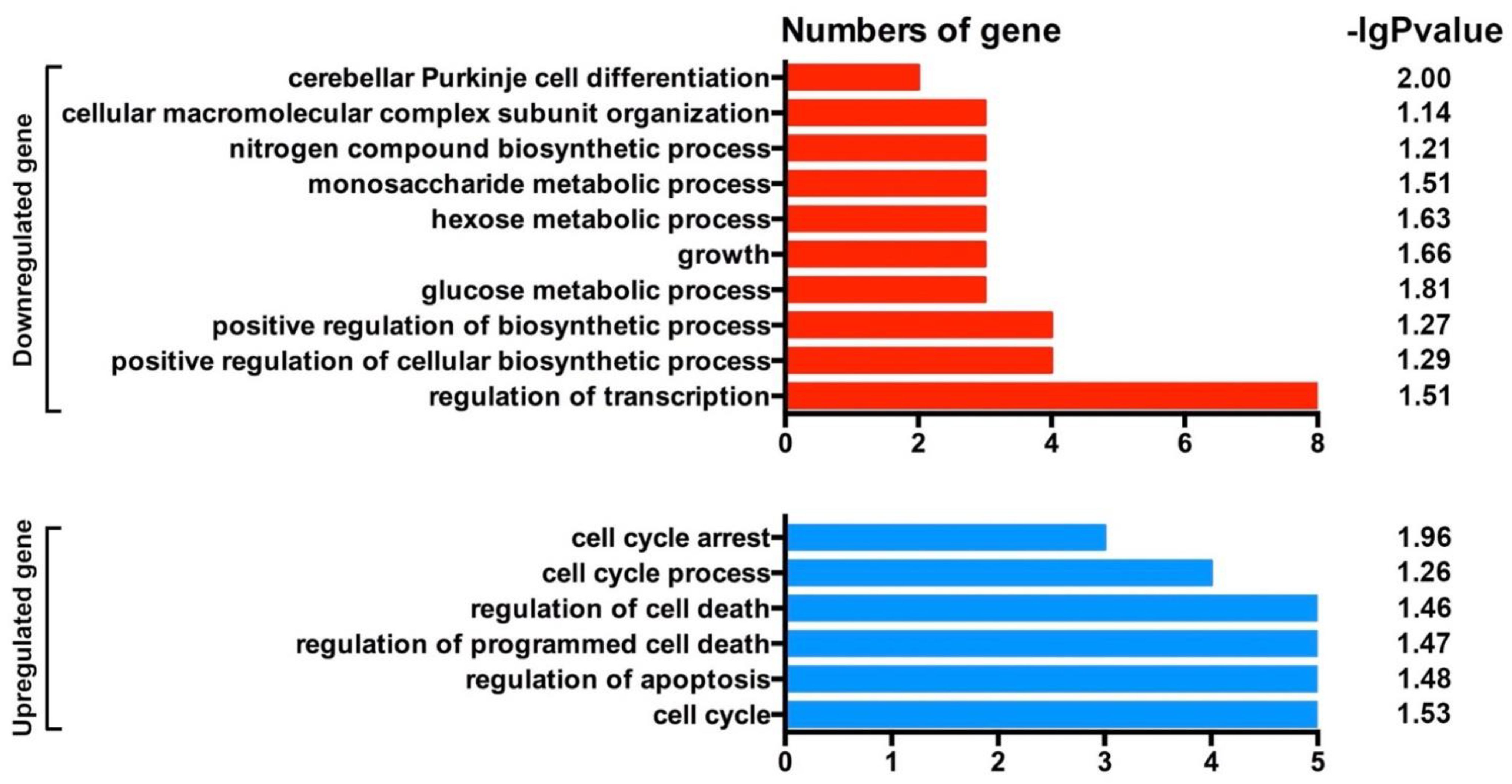 Numbers of gene

-lgPvalue

Downregulated gene

cerebellar Purkinje cell differentiation 2.00
cellular macromolecular complex subunit organization 1.14
nitrogen compound biosynthetic process 1.21
monosaccharide metabolic process 1.51
hexose metabolic process 1.63
growth 1.66
glucose metabolic process 1.81
positive regulation of biosynthetic process 1.27
positive regulation of cellular biosynthetic process 1.29
regulation of transcription 1.51

0 2 4 6 8

Upregulated gene

cell cycle arrest 1.96
cell cycle process 1.26
regulation of cell death 1.46
regulation of programmed cell death 1.47
regulation of apoptosis 1.48
cell cycle 1.53

0 1 2 3 4 5